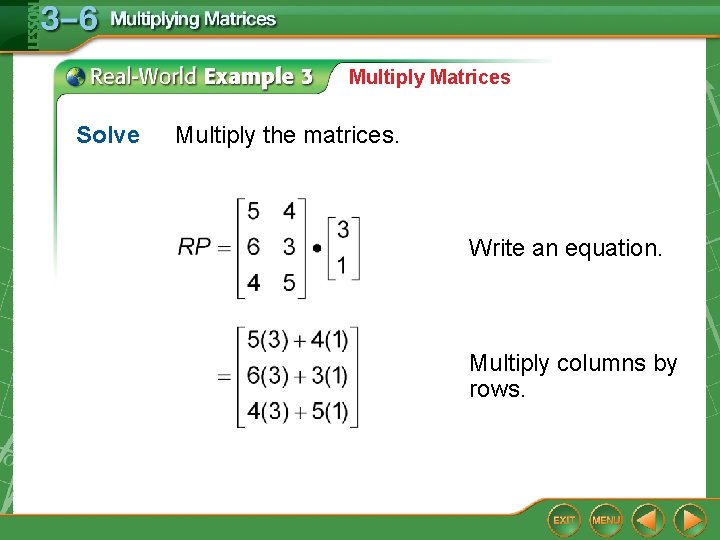 LESSON 3–6 Multiplying Matrices

Real-World Example 3 Multiply Matrices

Solve Multiply the matrices.

$RP = \begin{bmatrix} 5 & 4 \\ 6 & 3 \\ 4 & 5 \end{bmatrix} \bullet \begin{bmatrix} 3 \\ 1 \end{bmatrix}$

Write an equation.

$= \begin{bmatrix} 5(3) + 4(1) \\ 6(3) + 3(1) \\ 4(3) + 5(1) \end{bmatrix}$

Multiply columns by rows.

EXIT MENU